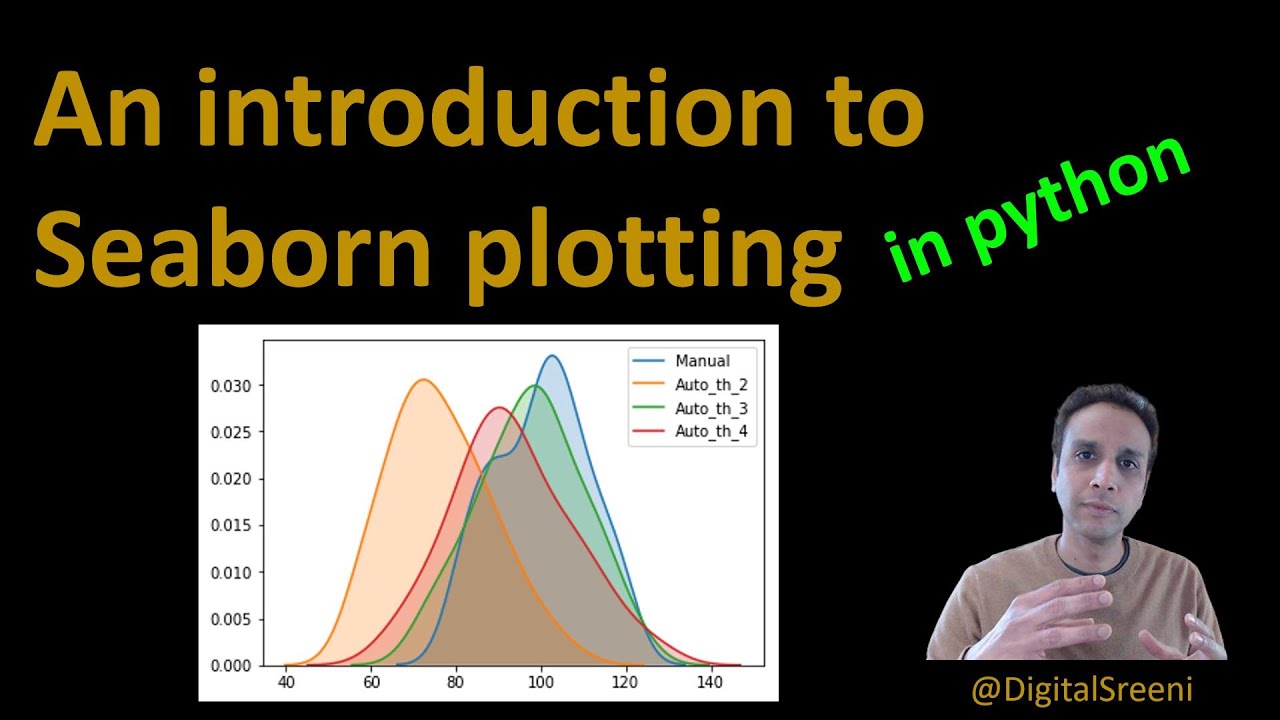 An introduction to Seaborn plotting

in python

Manual
Auto_th_2
Auto_th_3
Auto_th_4

0.030
0.025
0.020
0.015
0.010
0.005
0.000

40 60 80 100 120 140

@DigitalSreeni